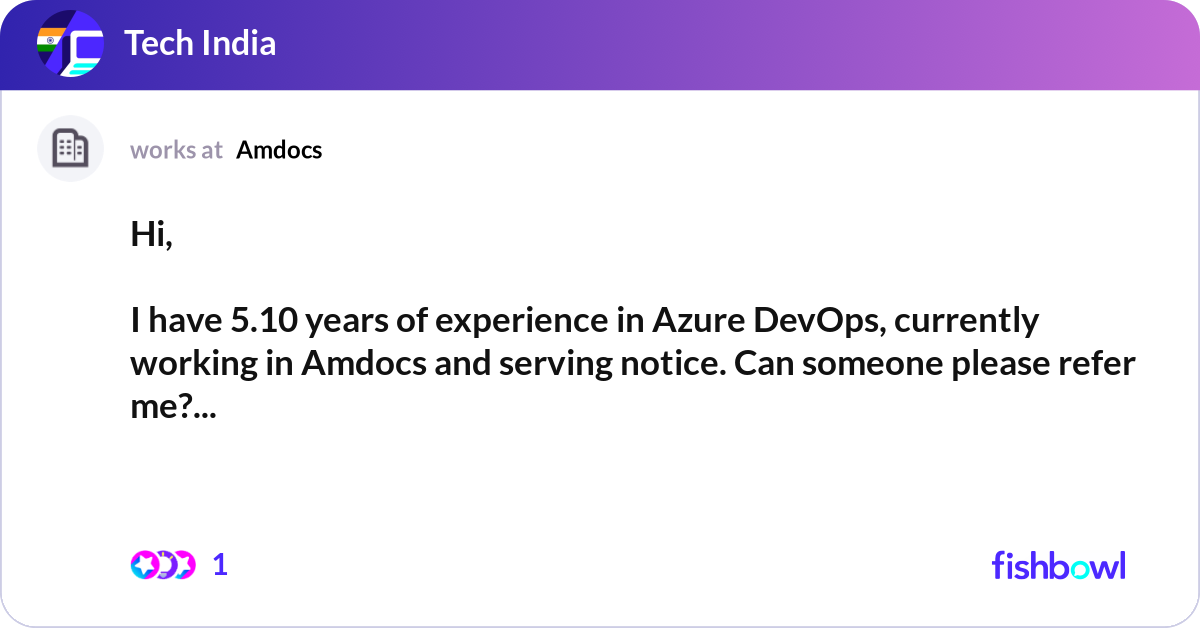 Tech India

works at Amdocs

Hi,

I have 5.10 years of experience in Azure DevOps, currently working in Amdocs and serving notice. Can someone please refer me?...

1

fishbowl